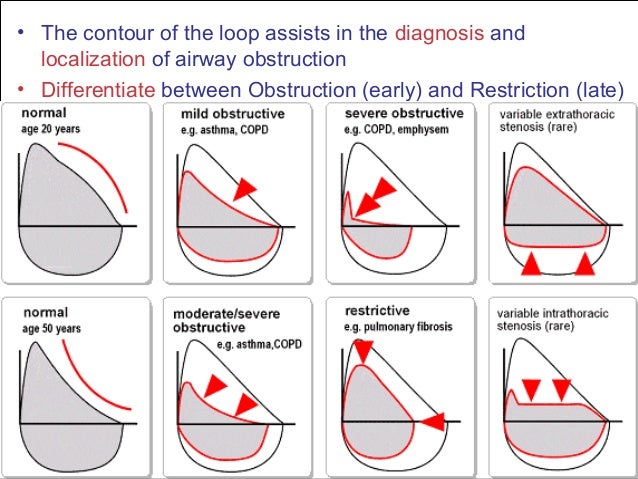 • The contour of the loop assists in the diagnosis and localization of airway obstruction

• Differentiate between Obstruction (early) and Restriction (late)

normal
age 20 years

mild obstructive
e.g. asthma, COPD

severe obstructive
e.g. COPD, emphysem

variable extrathoracic stenosis (rare)

normal
age 50 years

moderate/severe obstructive
e.g. asthma,COPD

restrictive
e.g. pulmonary fibrosis

variable intrathoracic stenosis (rare)